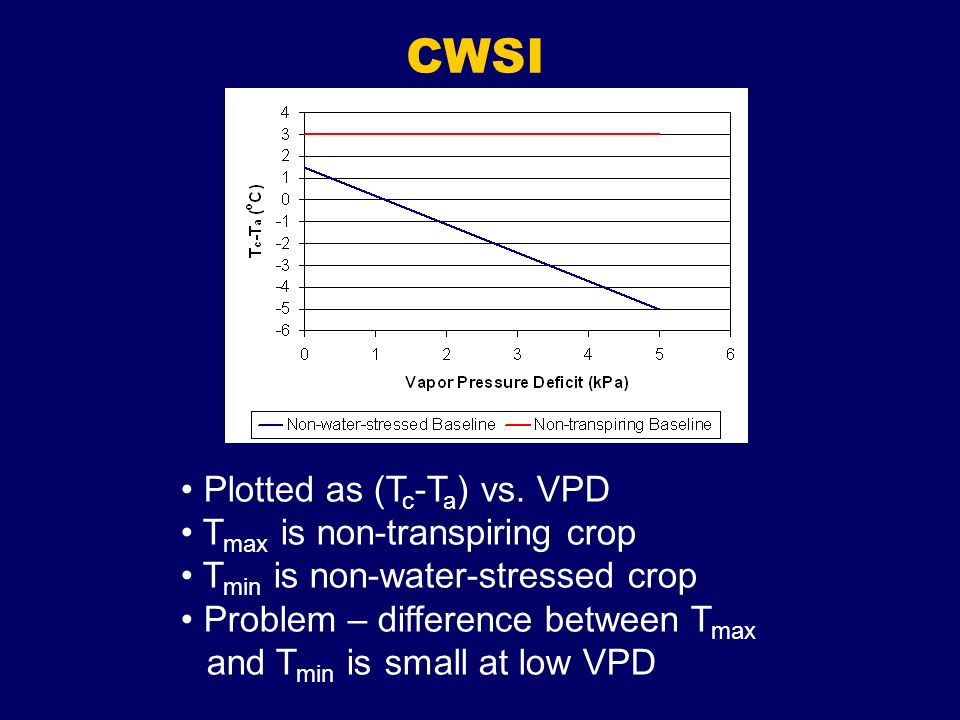 CWSI

4
3
2
1
0
-1
-2
-3
-4
-5
-6

$T_c$-$T_a$ (°C)

0 1 2 3 4 5 6

Vapor Pressure Deficit (kPa)

Non-water-stressed Baseline
Non-transpiring Baseline

• Plotted as ($T_c$-$T_a$) vs. VPD
• $T_{max}$ is non-transpiring crop
• $T_{min}$ is non-water-stressed crop
• Problem – difference between $T_{max}$ and $T_{min}$ is small at low VPD